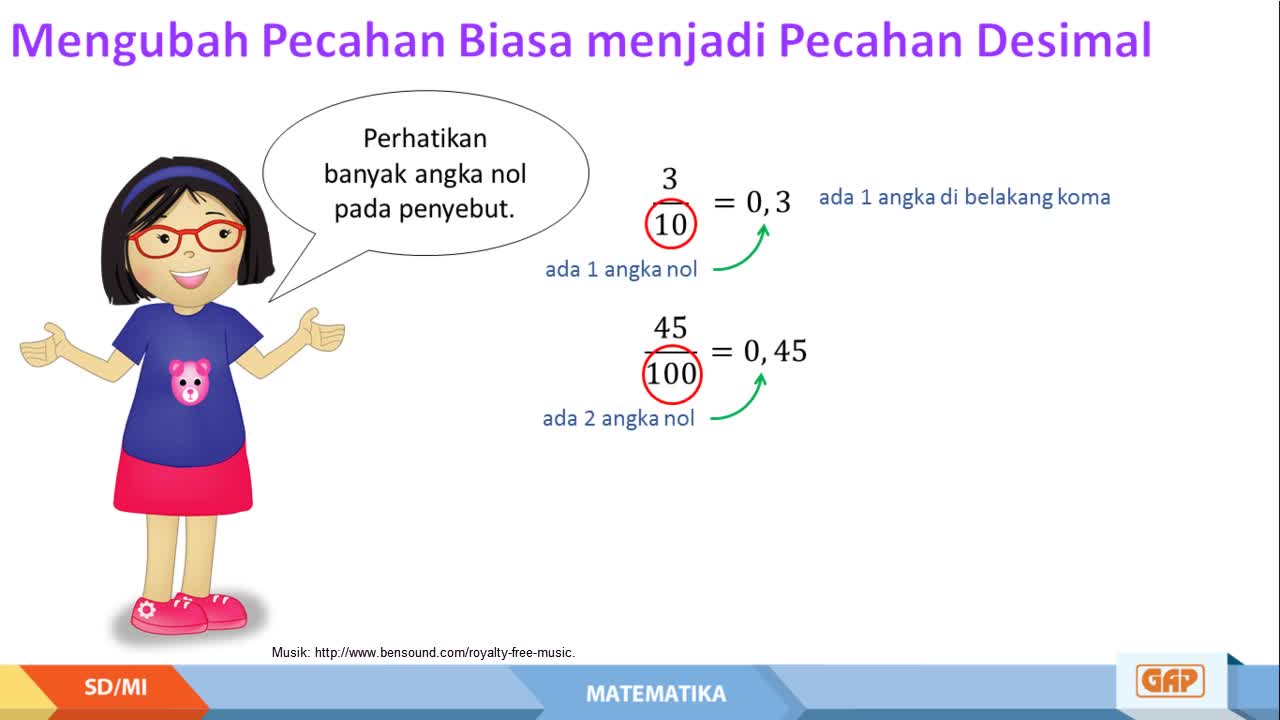 Mengubah Pecahan Biasa menjadi Pecahan Desimal

Perhatikan banyak angka nol pada penyebut.

$\frac{3}{10} = 0,3$ ada 1 angka di belakang koma

ada 1 angka nol

$\frac{45}{100} = 0,45$

ada 2 angka nol

Musik: http://www.bensound.com/royalty-free-music.

SD/MI

MATEMATIKA

GAP